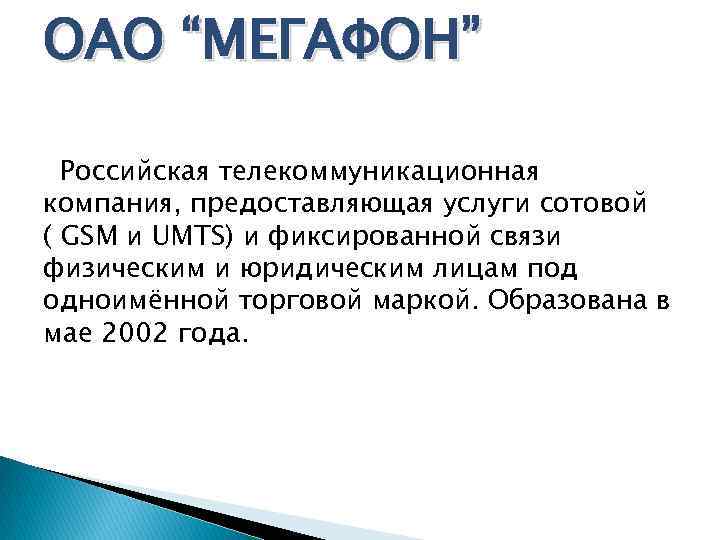 ОАО “МЕГАФОН”

Российская телекоммуникационная компания, предоставляющая услуги сотовой ( GSM и UMTS) и фиксированной связи физическим и юридическим лицам под одноимённой торговой маркой. Образована в мае 2002 года.